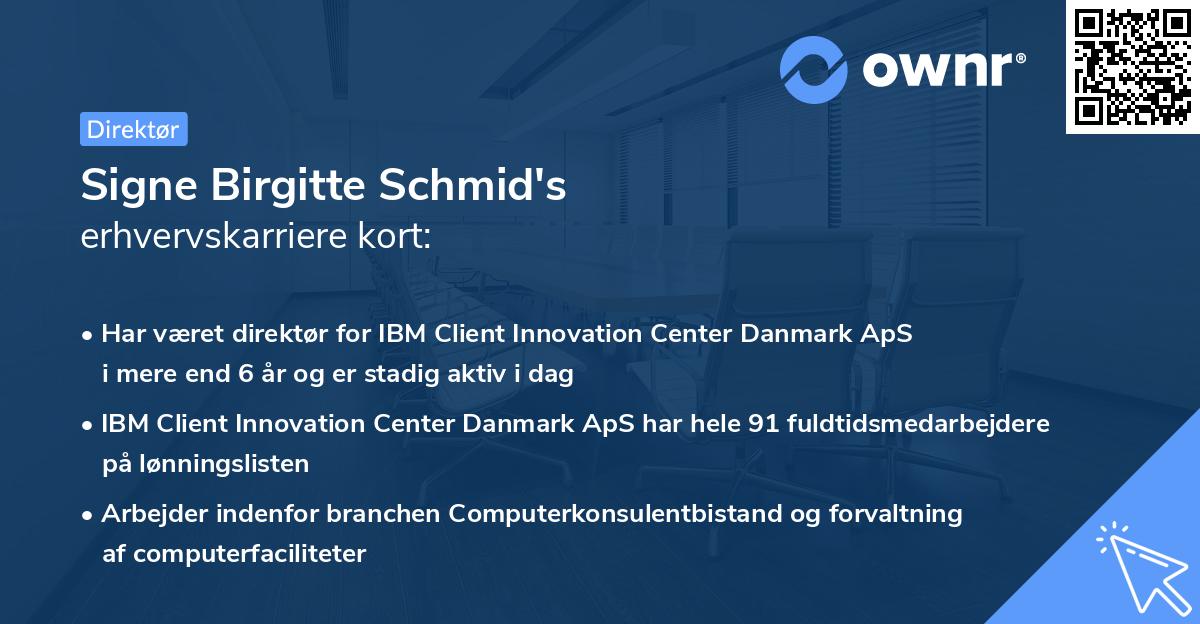 ownr®

Direktør

Signe Birgitte Schmid's
erhvervskarriere kort:

• Har været direktør for IBM Client Innovation Center Danmark ApS i mere end 6 år og er stadig aktiv i dag

• IBM Client Innovation Center Danmark ApS har hele 91 fuldtidsmedarbejdere på lønningslisten

• Arbejder indenfor branchen Computerkonsulentbistand og forvaltning af computerfaciliteter